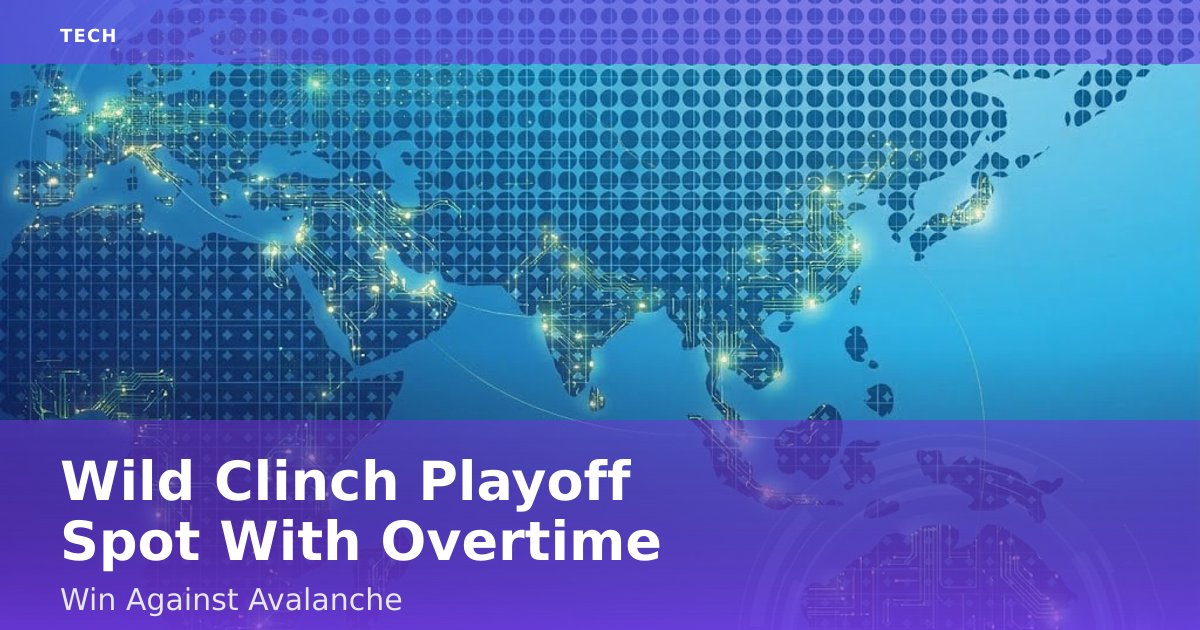 TECH

Wild Clinch Playoff Spot With Overtime

Win Against Avalanche